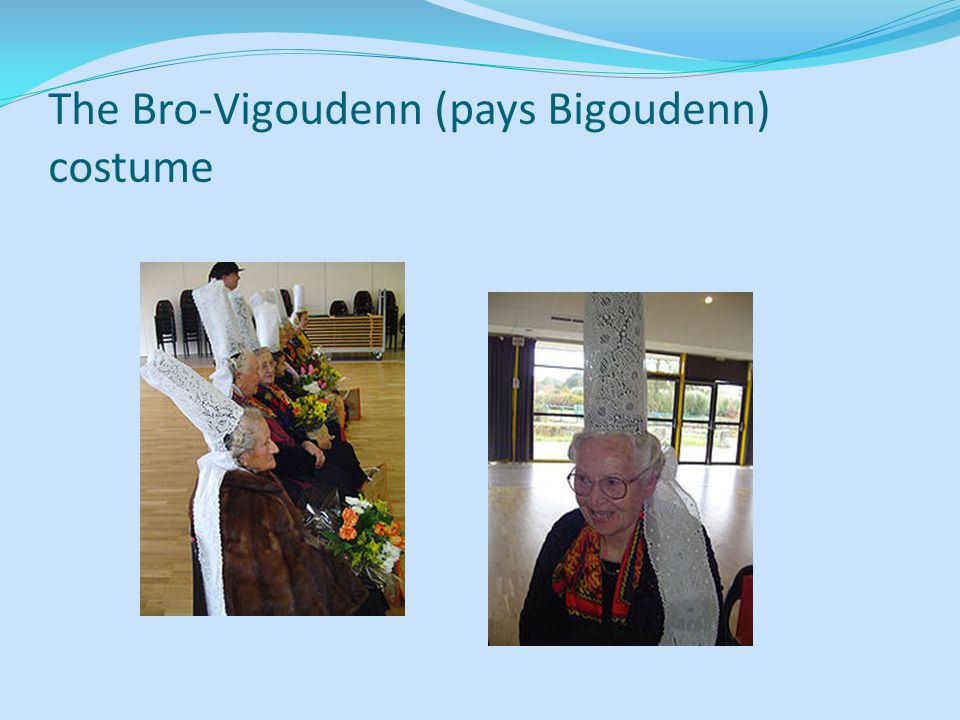 The Bro-Vigoudenn (pays Bigoudenn) costume